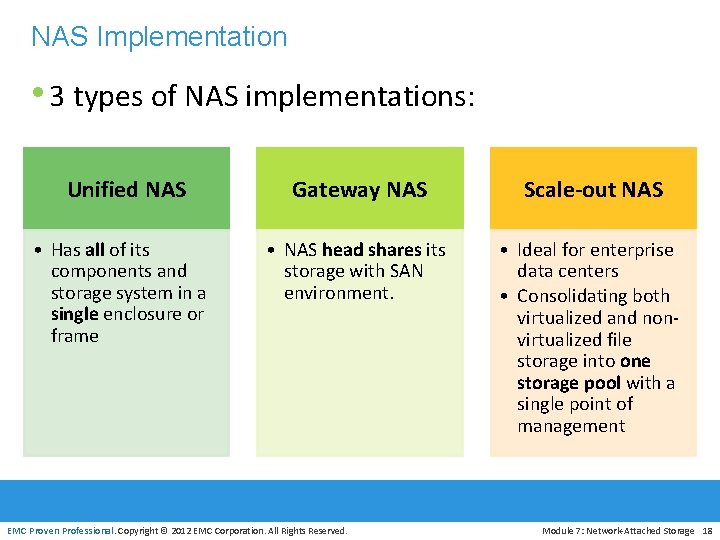 NAS Implementation

• 3 types of NAS implementations:

Unified NAS

• Has all of its components and storage system in a single enclosure or frame

Gateway NAS

• NAS head shares its storage with SAN environment.

Scale-out NAS

• Ideal for enterprise data centers
• Consolidating both virtualized and non-virtualized file storage into one storage pool with a single point of management

EMC Proven Professional. Copyright © 2012 EMC Corporation. All Rights Reserved.

Module 7: Network-Attached Storage 18